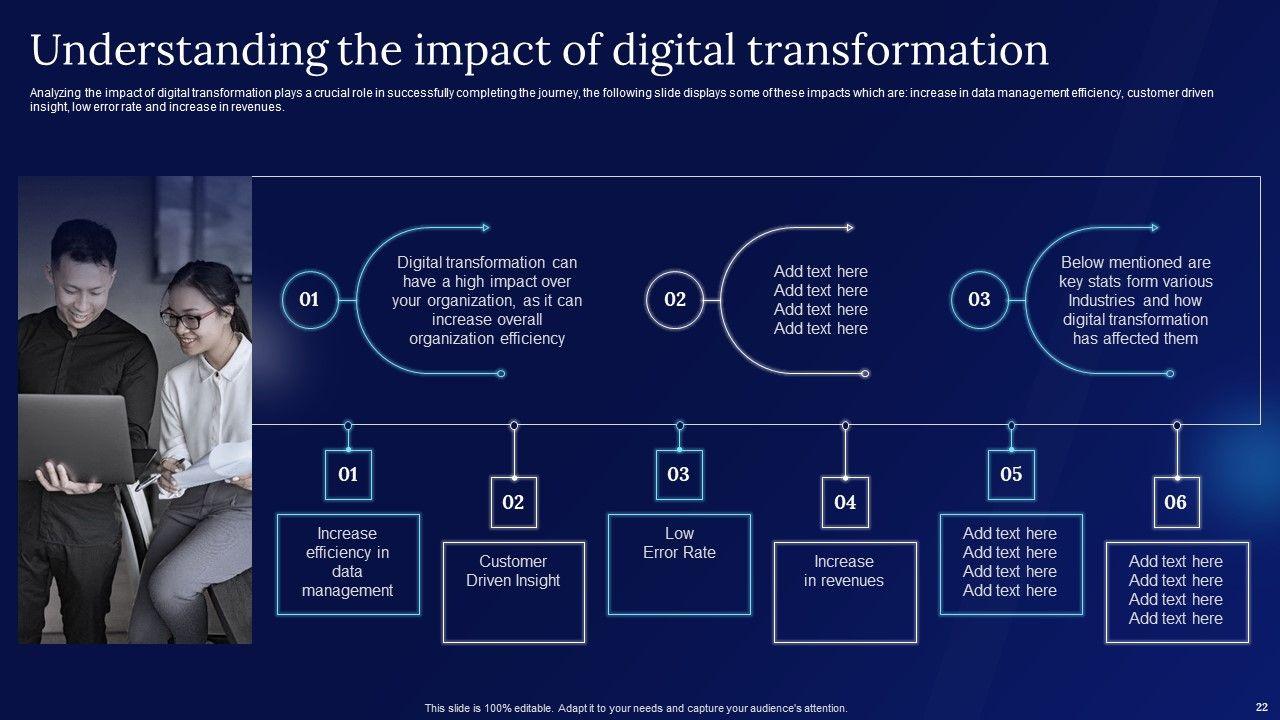 Understanding the impact of digital transformation

Analyzing the impact of digital transformation plays a crucial role in successfully completing the journey, the following slide displays some of these impacts which are: increase in data management efficiency, customer driven insight, low error rate and increase in revenues.

01

Digital transformation can have a high impact over your organization, as it can increase overall organization efficiency

02

Add text here
Add text here
Add text here
Add text here

03

Below mentioned are key stats form various Industries and how digital transformation has affected them

01

Increase efficiency in data management

02

Customer Driven Insight

03

Low Error Rate

04

Increase in revenues

05

Add text here
Add text here
Add text here
Add text here

06

Add text here
Add text here
Add text here
Add text here

This slide is 100% editable. Adapt it to your needs and capture your audience's attention.

22